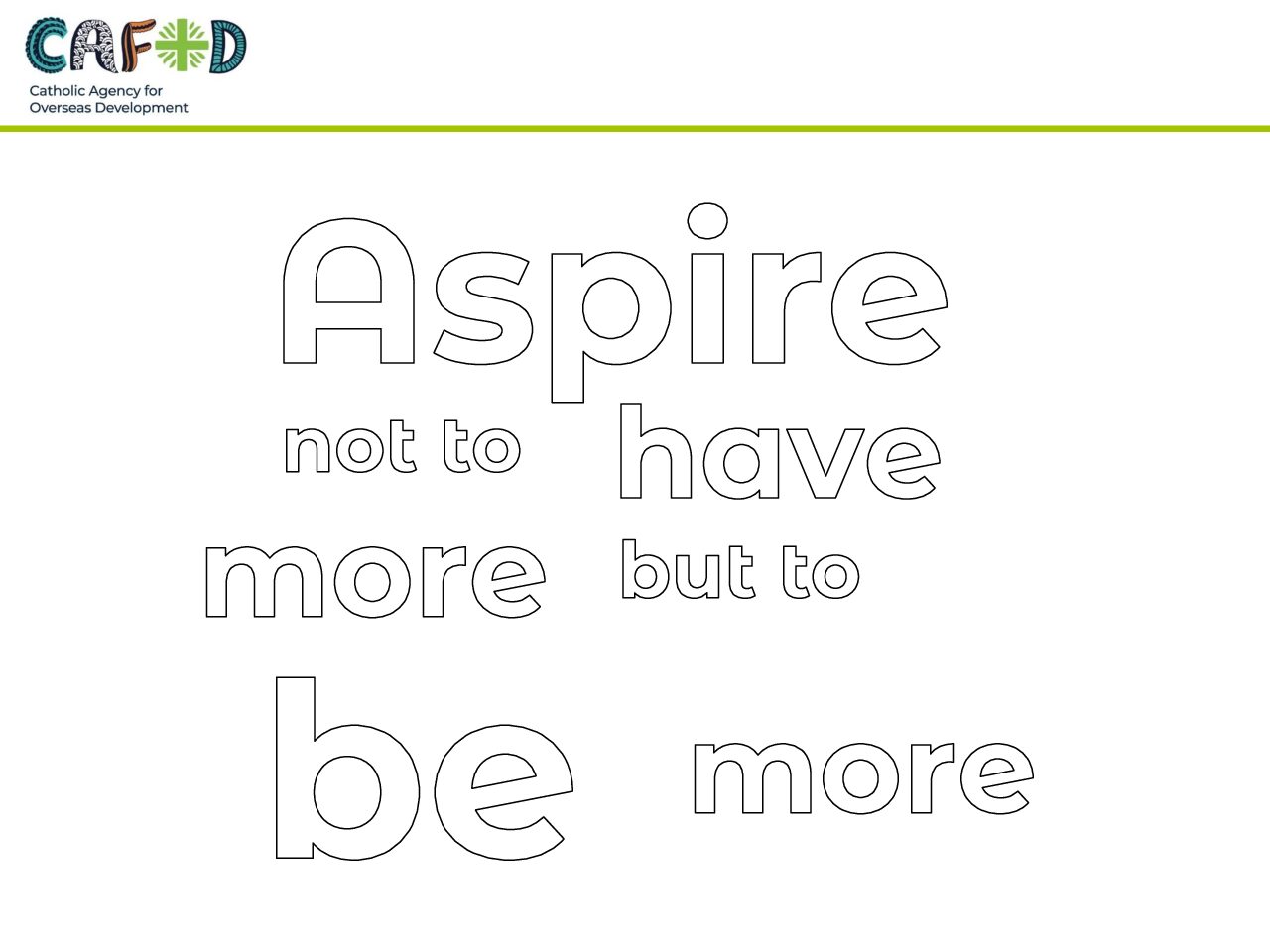 CAFOD
Catholic Agency for Overseas Development

Aspire

not to have

more but to

be more